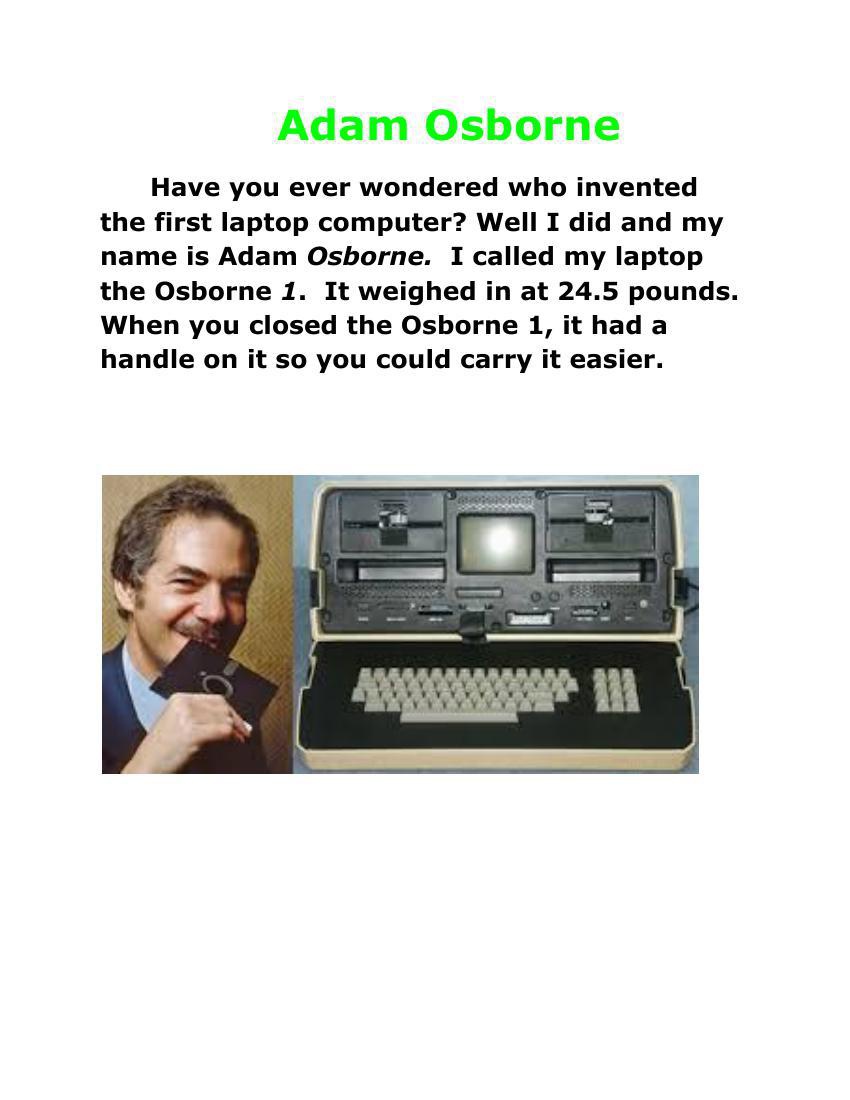 Adam Osborne

Have you ever wondered who invented the first laptop computer? Well I did and my name is Adam Osborne. I called my laptop the Osborne 1. It weighed in at 24.5 pounds. When you closed the Osborne 1, it had a handle on it so you could carry it easier.